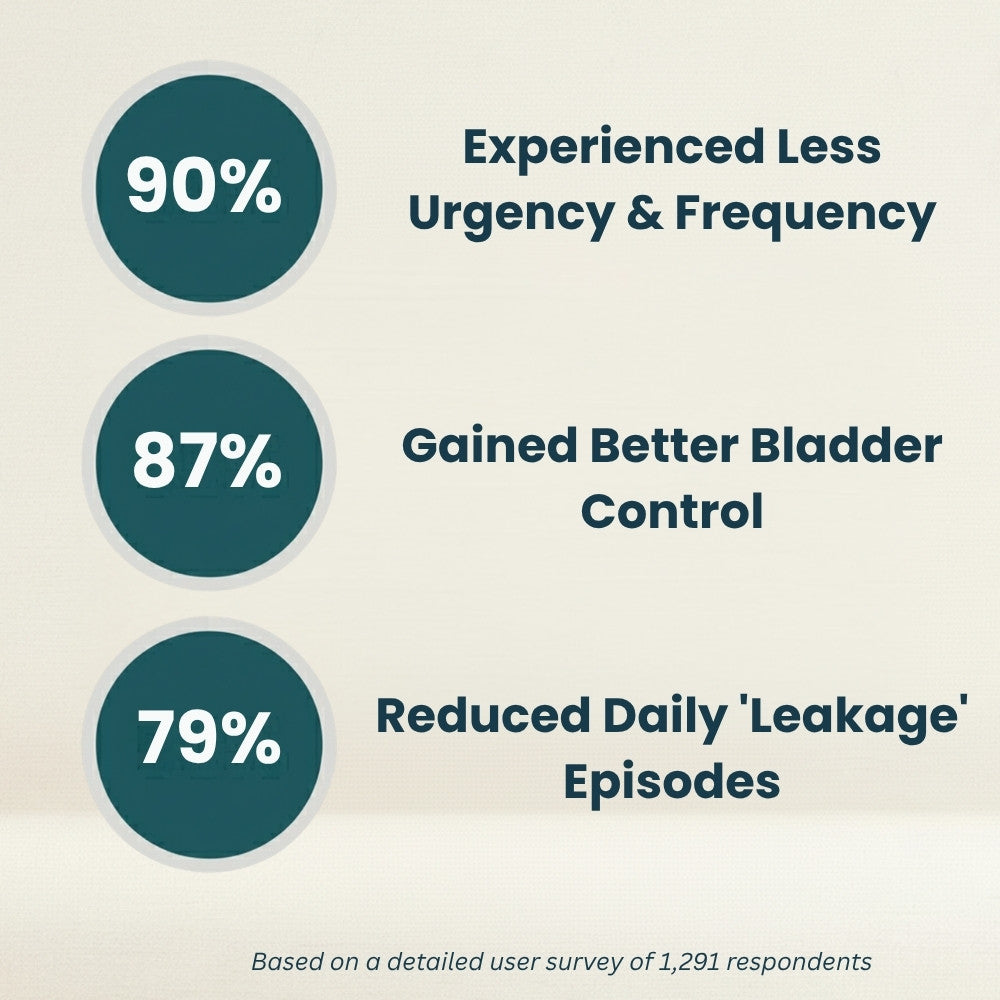 90%

Experienced Less Urgency & Frequency

87%

Gained Better Bladder Control

79%

Reduced Daily 'Leakage' Episodes

Based on a detailed user survey of 1,291 respondents